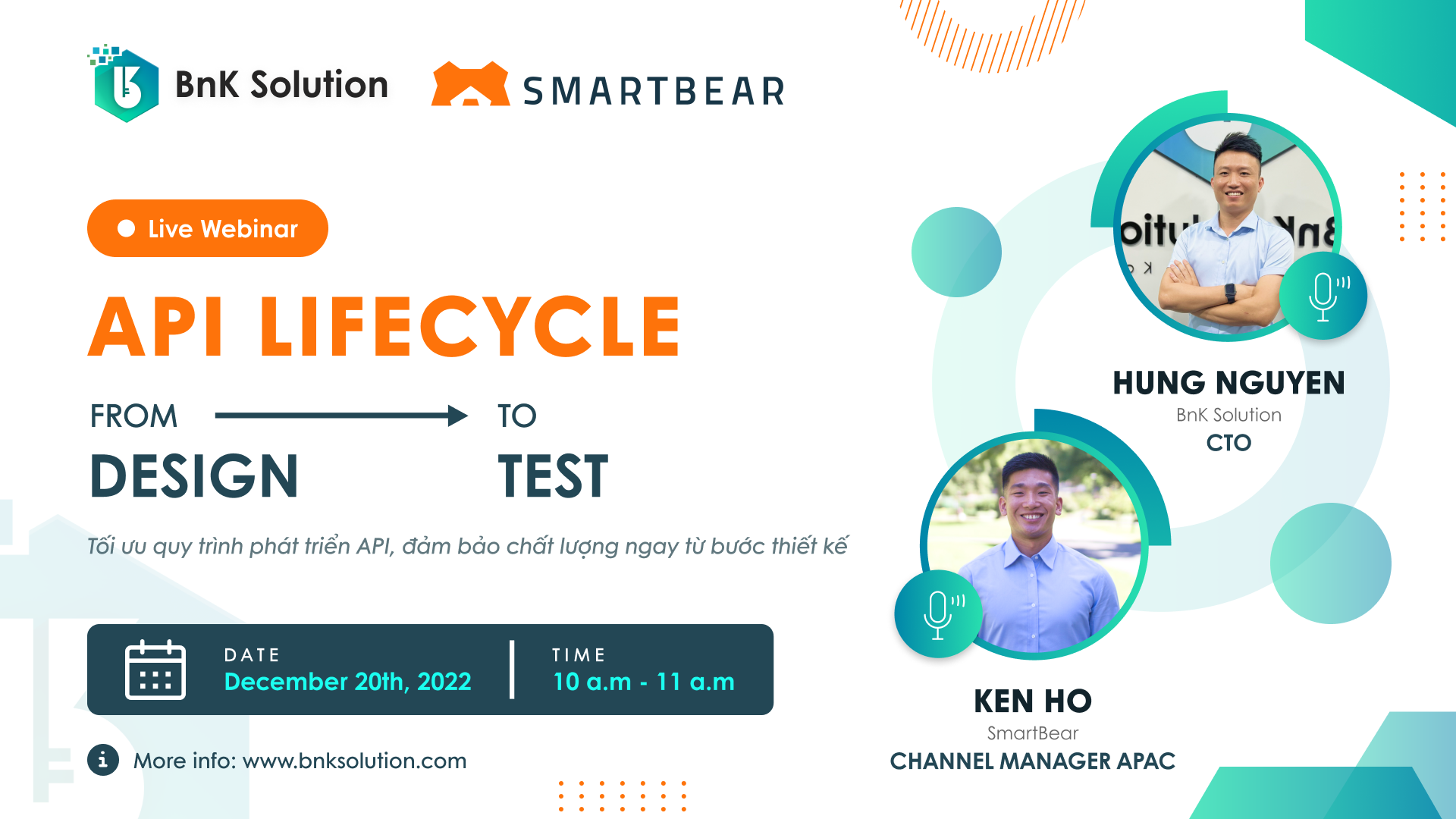 BnK Solution

SMARTBEAR

Live Webinar

API LIFECYCLE

FROM DESIGN

TO TEST

Tối ưu quy trình phát triển API, đảm bảo chất lượng ngay từ bước thiết kế

DATE
December 20th, 2022

TIME
10 a.m - 11 a.m

More info: www.bnksolution.com

HUNG NGUYEN
BnK Solution
CTO

KEN HO
SmartBear
CHANNEL MANAGER APAC